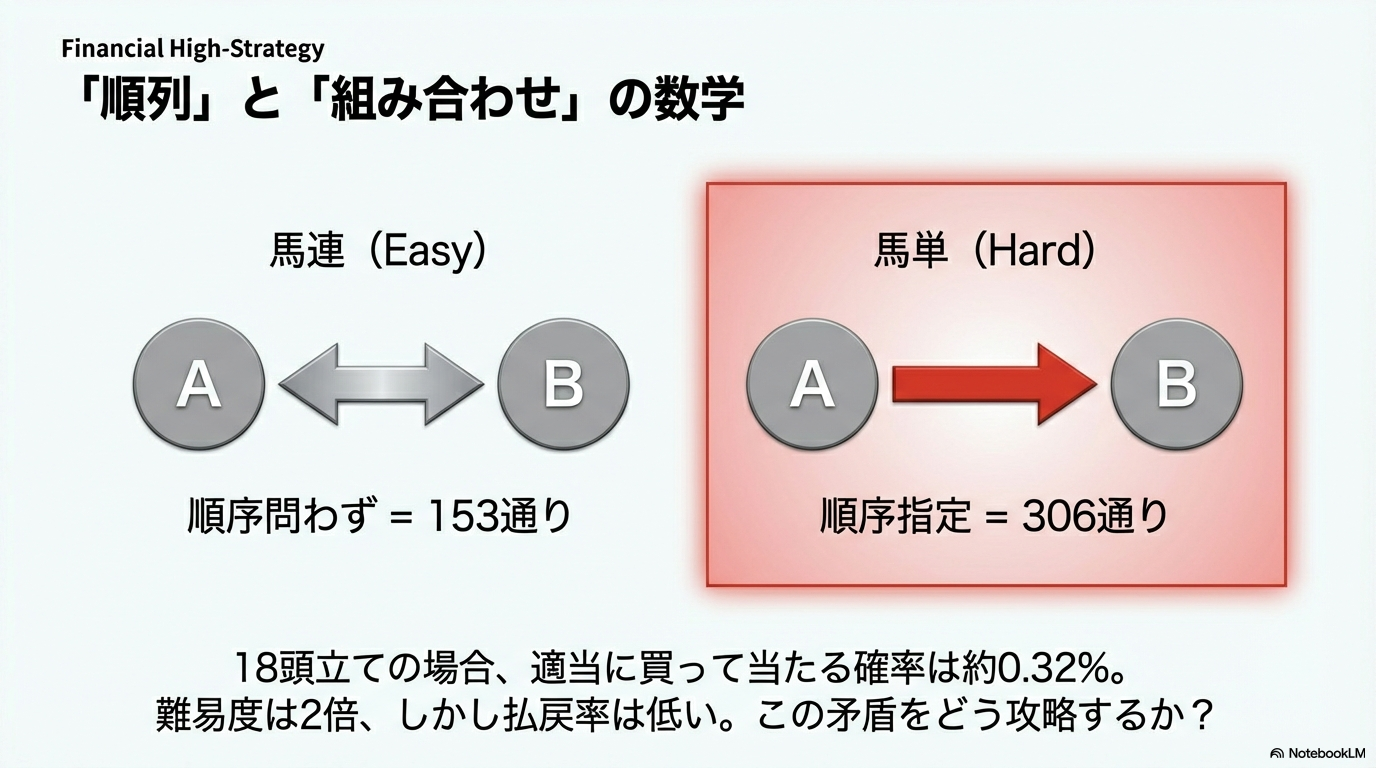 Financial High-Strategy

「順列」と「組み合わせ」の数学

馬連（Easy）

A

B

順序問わず = 153通り

馬単（Hard）

A

B

順序指定 = 306通り

18頭立ての場合、適当に買って当たる確率は約0.32%。
難易度は2倍、しかし払戻率は低い。この矛盾をどう攻略するか？

NotebookLM